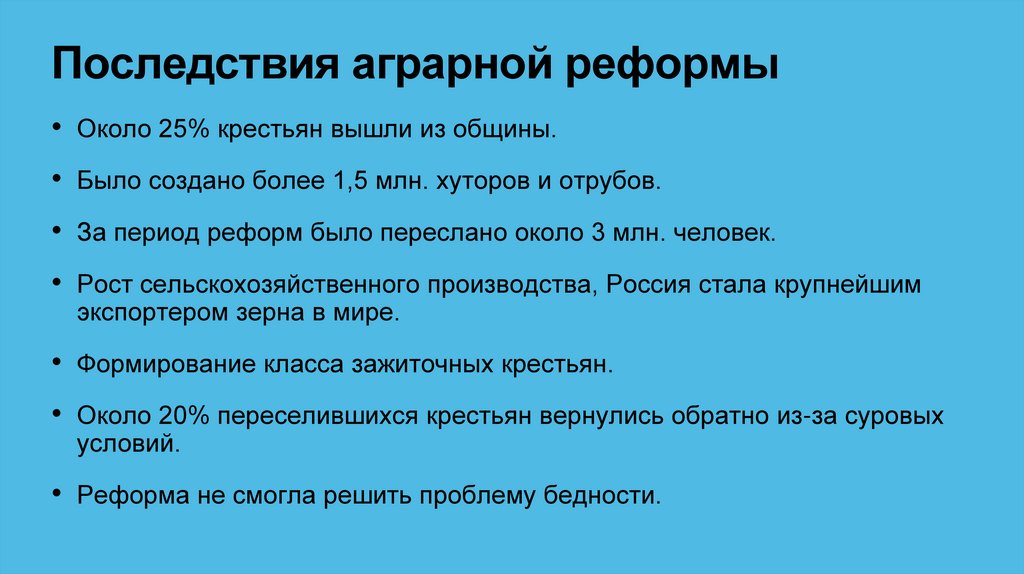 Последствия аграрной реформы

• Около 25% крестьян вышли из общины.

• Было создано более 1,5 млн. хуторов и отрубов.

• За период реформ было переслано около 3 млн. человек.

• Рост сельскохозяйственного производства, Россия стала крупнейшим экспортером зерна в мире.

• Формирование класса зажиточных крестьян.

• Около 20% переселившихся крестьян вернулись обратно из-за суровых условий.

• Реформа не смогла решить проблему бедности.